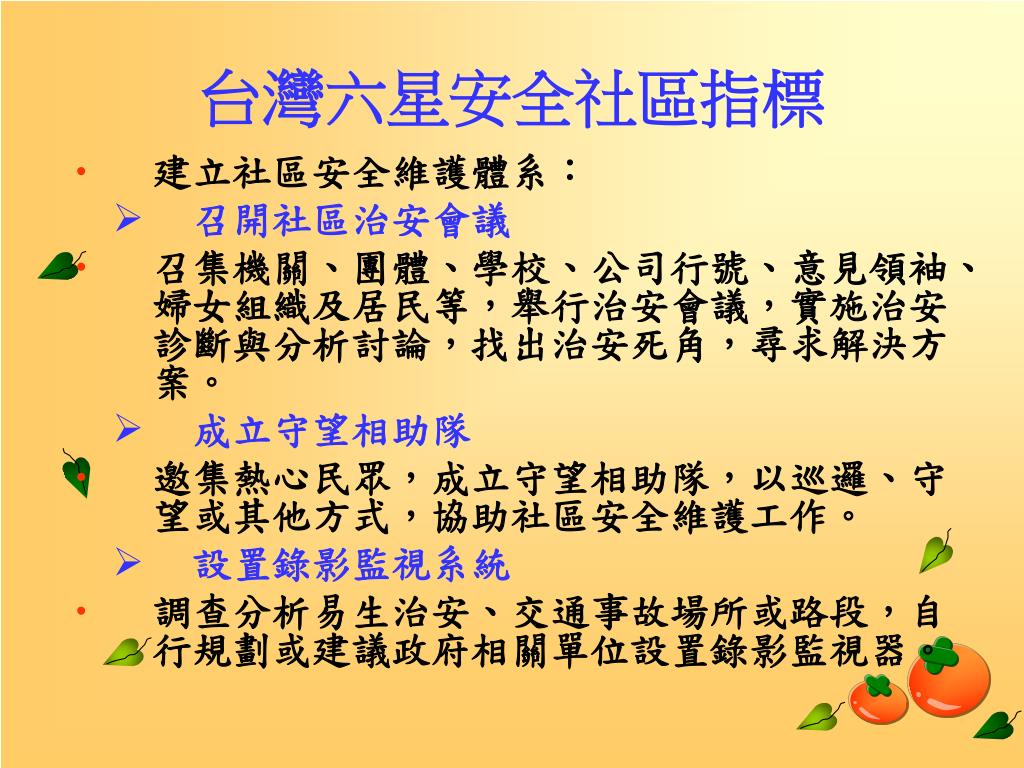 台灣六星安全社區指標

• 建立社區安全維護體系：

➢ 召開社區治安會議

• 召集機關、團體、學校、公司行號、意見領袖、婦女組織及居民等，舉行治安會議，實施治安診斷與分析討論，找出治安死角，尋求解決方案。

➢ 成立守望相助隊

• 邀集熱心民眾，成立守望相助隊，以巡邏、守望或其他方式，協助社區安全維護工作。

➢ 設置錄影監視系統

• 調查分析易生治安、交通事故場所或路段，自行規劃或建議政府相關單位設置錄影監視器